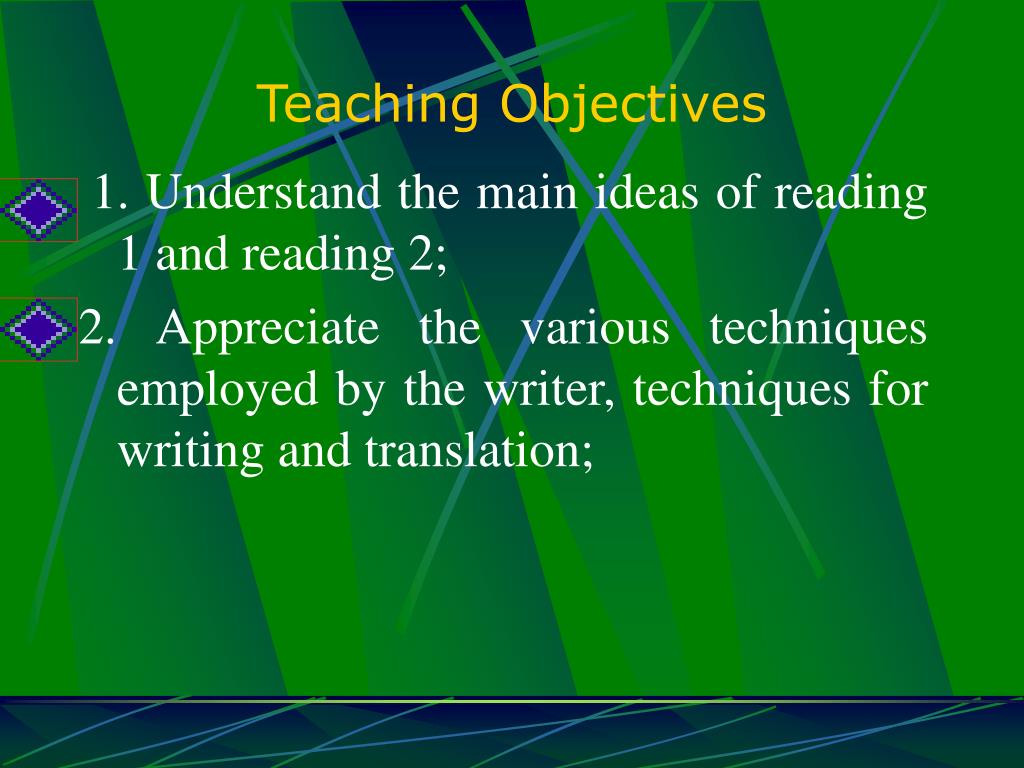 Teaching Objectives

1. Understand the main ideas of reading 1 and reading 2;

2. Appreciate the various techniques employed by the writer, techniques for writing and translation;